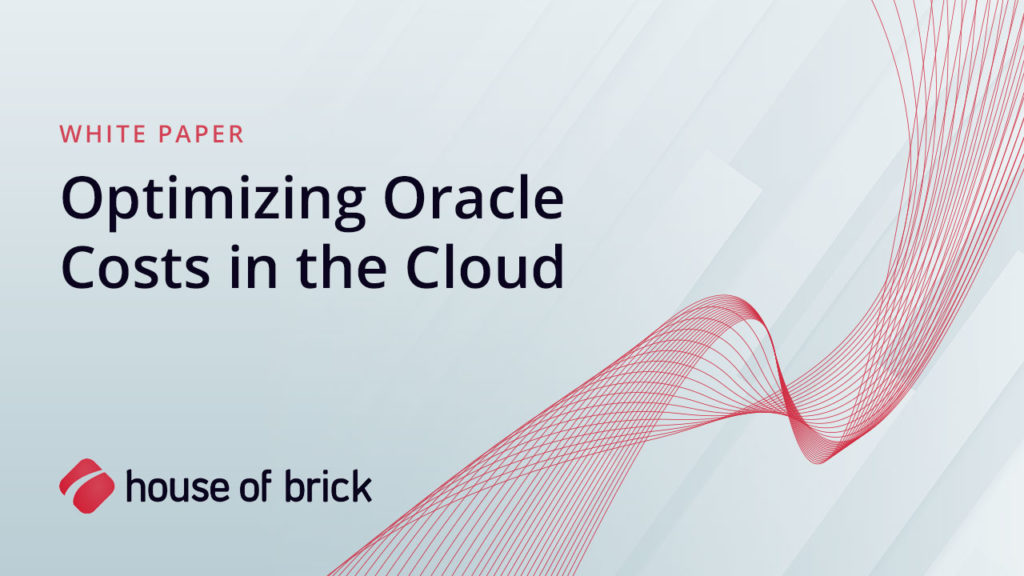 WHITE PAPER

Optimizing Oracle Costs in the Cloud

house of brick